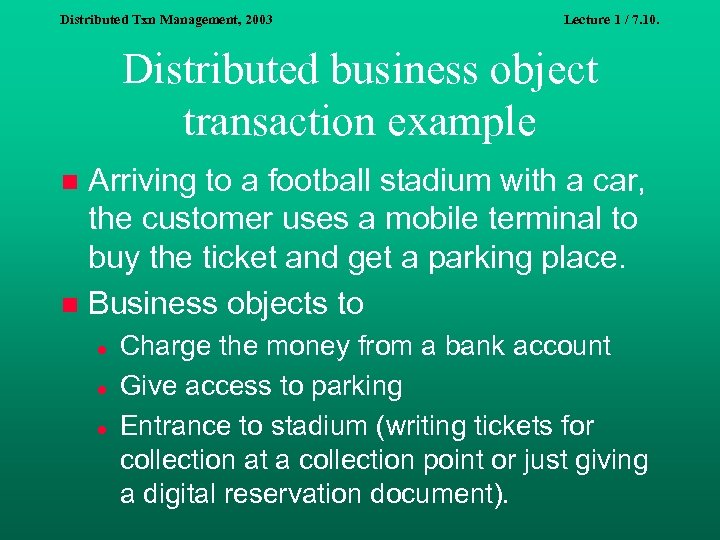 Distributed Txn Management, 2003

Lecture 1 / 7.10.

Distributed business object transaction example

Arriving to a football stadium with a car, the customer uses a mobile terminal to buy the ticket and get a parking place.

Business objects to

Charge the money from a bank account

Give access to parking

Entrance to stadium (writing tickets for collection at a collection point or just giving a digital reservation document).